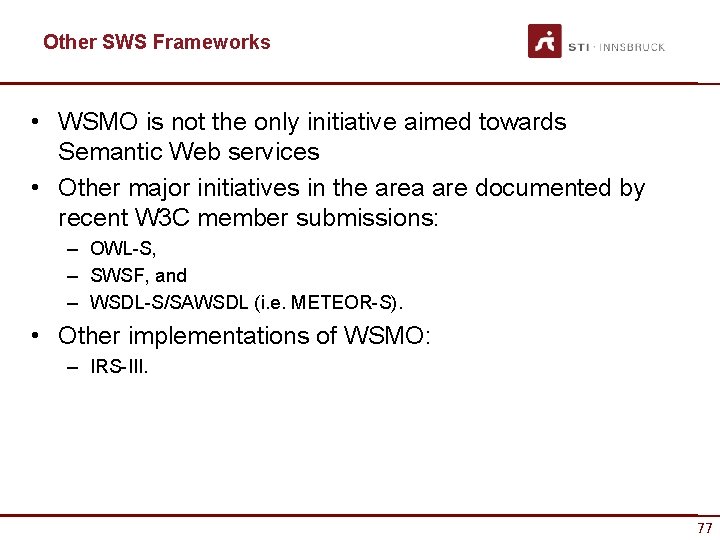 Other SWS Frameworks

STI · INNSBRUCK

• WSMO is not the only initiative aimed towards Semantic Web services

• Other major initiatives in the area are documented by recent W3C member submissions:
  – OWL-S,
  – SWSF, and
  – WSDL-S/SAWSDL (i.e. METEOR-S).

• Other implementations of WSMO:
  – IRS-III.

77